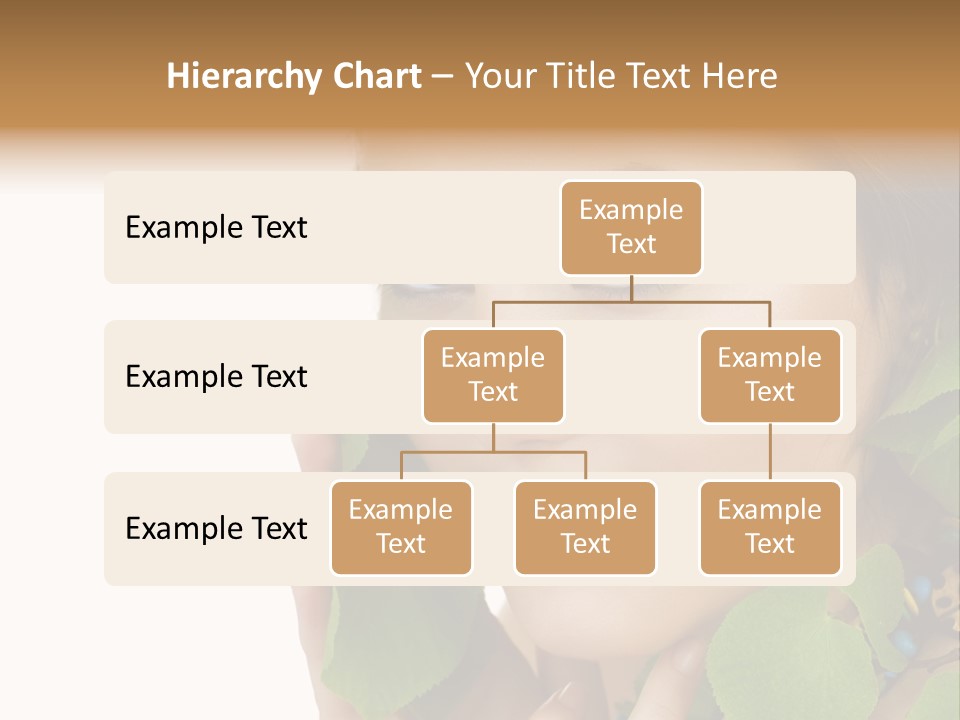 Hierarchy Chart – Your Title Text Here

Example Text

Example Text

Example Text

Example Text

Example Text

Example Text

Example Text

Example Text

Example Text